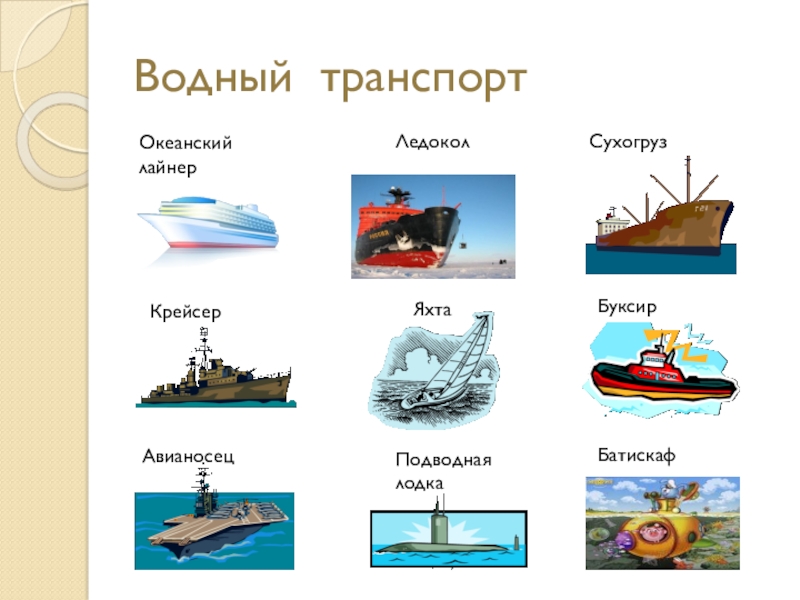 Водный транспорт

Океанский лайнер

Ледокол

Сухогруз

Крейсер

Яхта

Буксир

Авианосец

Подводная лодка

Батискаф